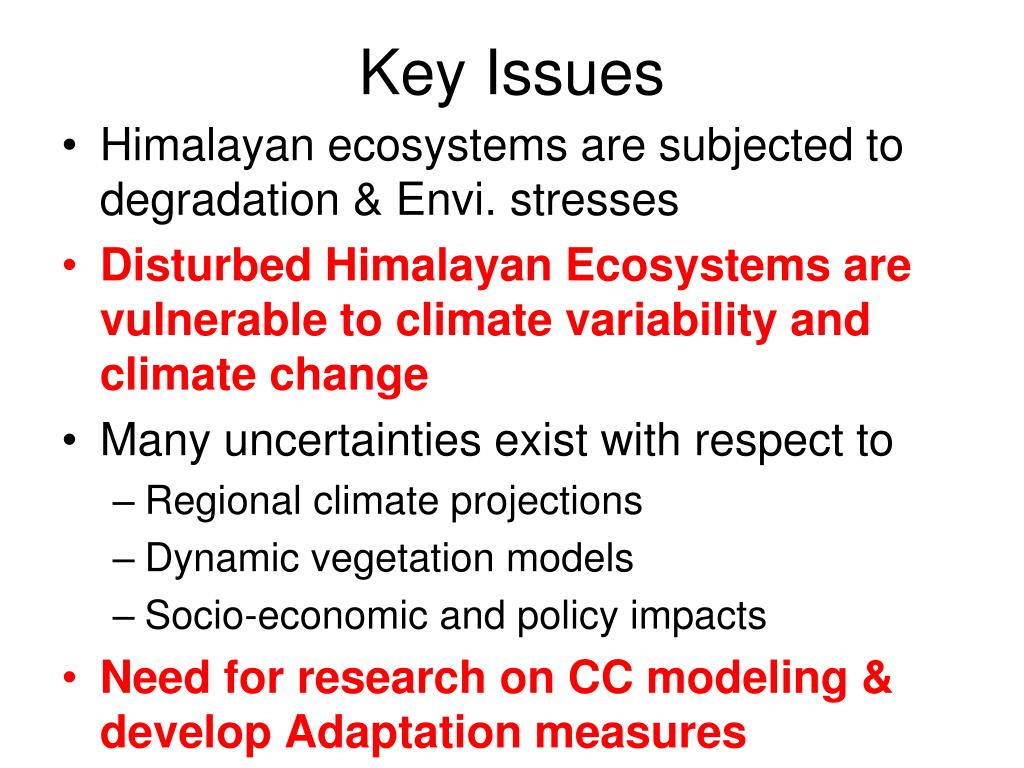 Key Issues

• Himalayan ecosystems are subjected to degradation & Envi. stresses
• Disturbed Himalayan Ecosystems are vulnerable to climate variability and climate change
• Many uncertainties exist with respect to
– Regional climate projections
– Dynamic vegetation models
– Socio-economic and policy impacts
• Need for research on CC modeling & develop Adaptation measures